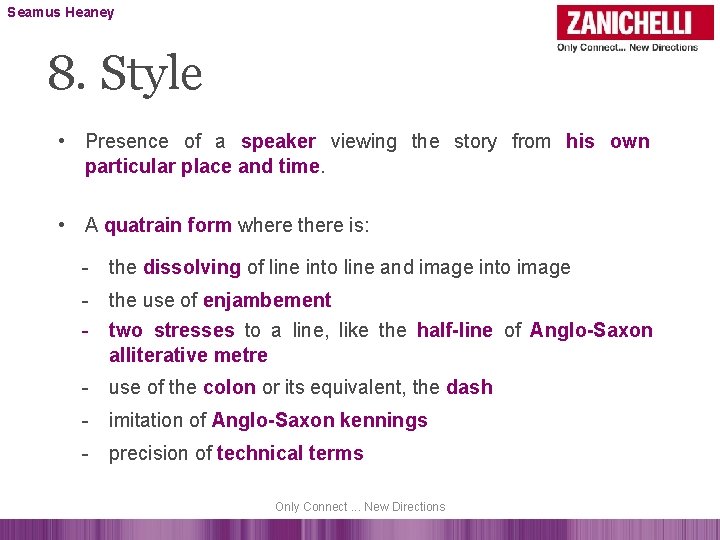 Seamus Heaney

ZANICHELLI
Only Connect... New Directions

8. Style

• Presence of a speaker viewing the story from his own particular place and time.

• A quatrain form where there is:

- the dissolving of line into line and image into image
- the use of enjambement
- two stresses to a line, like the half-line of Anglo-Saxon alliterative metre
- use of the colon or its equivalent, the dash
- imitation of Anglo-Saxon kennings
- precision of technical terms

Only Connect ... New Directions